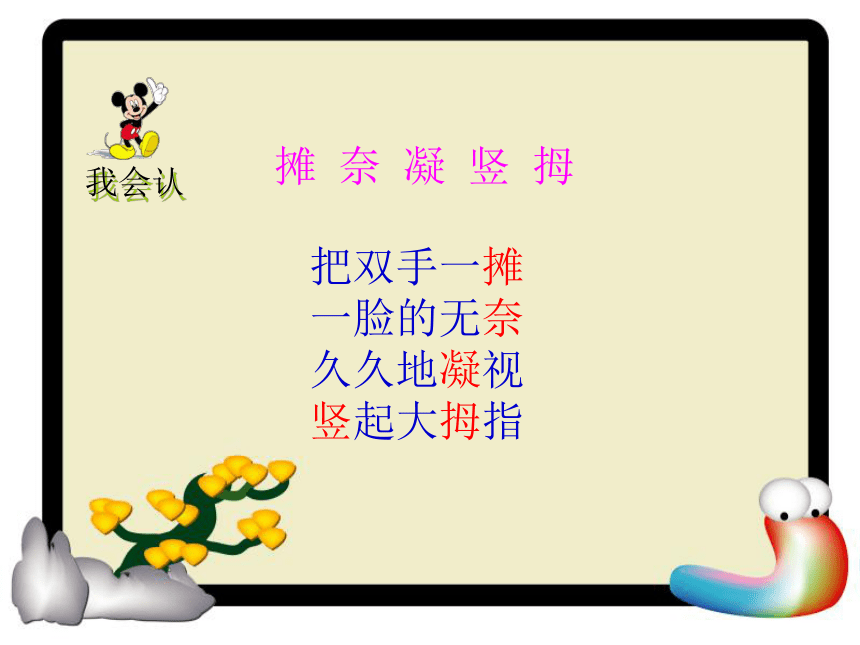 我会认

摊 奈 凝 竖 拇

把双手一摊
一脸的无奈
久久地凝视
竖起大拇指